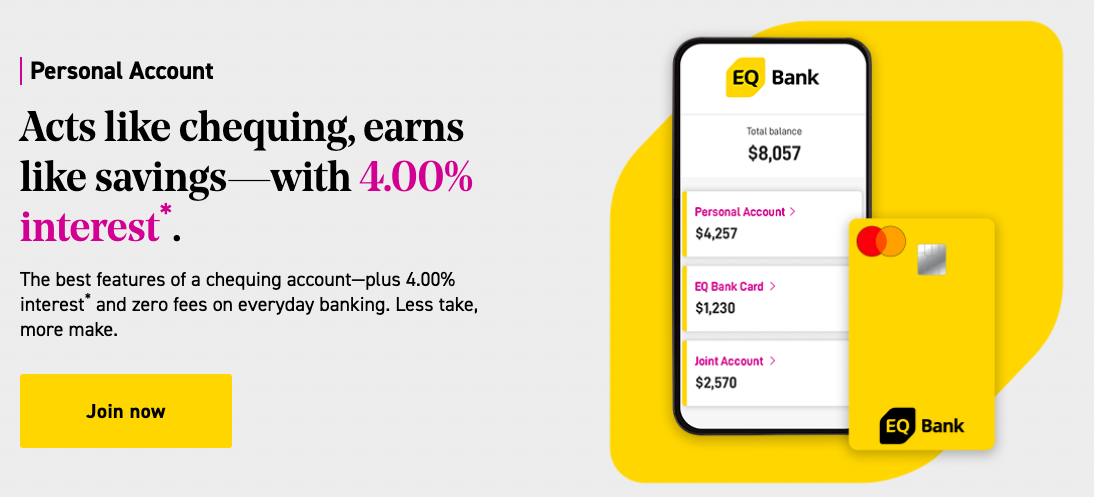 Personal Account

Acts like chequing, earns like savings—with 4.00% interest*.

The best features of a chequing account—plus 4.00% interest* and zero fees on everyday banking. Less take, more make.

Join now

EQ Bank

Total balance
$8,057

Personal Account >
$4,257

EQ Bank Card >
$1,230

Joint Account >
$2,570

EQ Bank